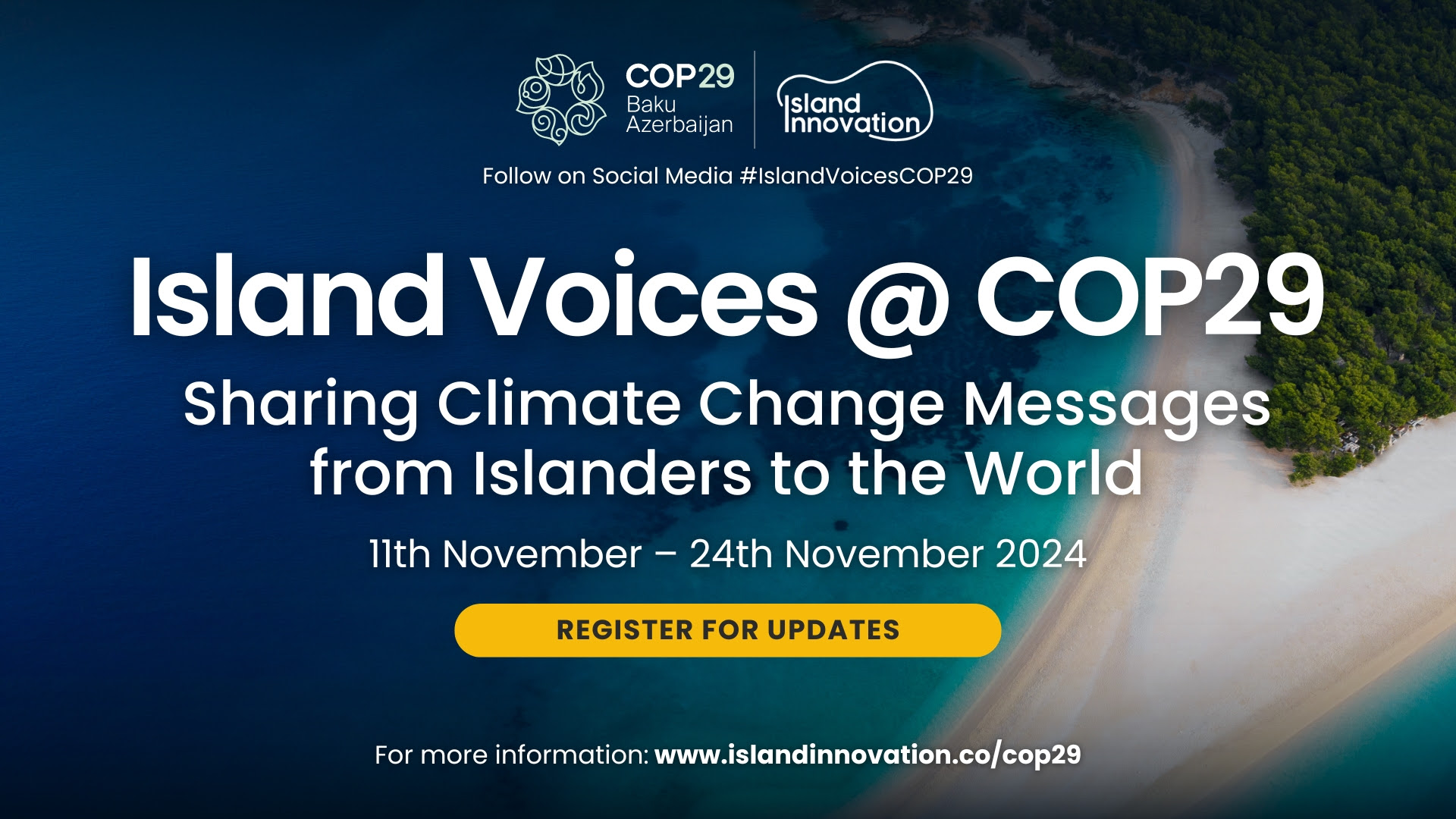 COP29
Baku
Azerbaijan

Island Innovation

Follow on Social Media #IslandVoicesCOP29

Island Voices @ COP29

Sharing Climate Change Messages from Islanders to the World

11th November – 24th November 2024

REGISTER FOR UPDATES

For more information: www.islandinnovation.co/cop29